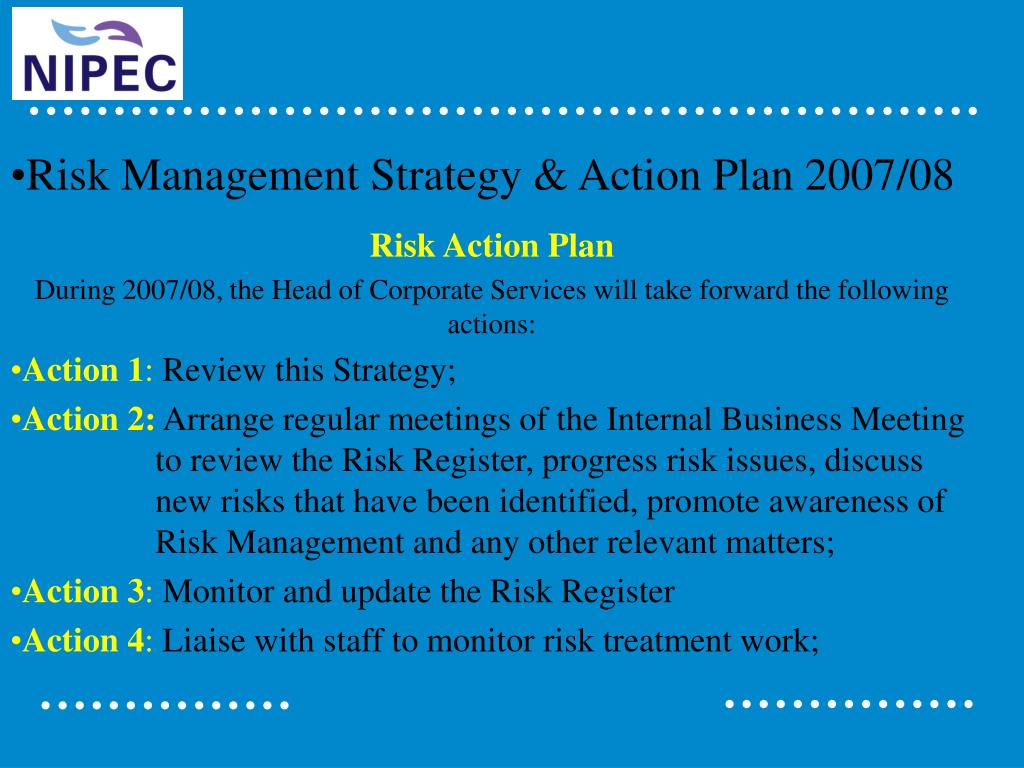 NIPEC

•Risk Management Strategy & Action Plan 2007/08

Risk Action Plan

During 2007/08, the Head of Corporate Services will take forward the following actions:

•Action 1: Review this Strategy;

•Action 2: Arrange regular meetings of the Internal Business Meeting to review the Risk Register, progress risk issues, discuss new risks that have been identified, promote awareness of Risk Management and any other relevant matters;

•Action 3: Monitor and update the Risk Register

•Action 4: Liaise with staff to monitor risk treatment work;